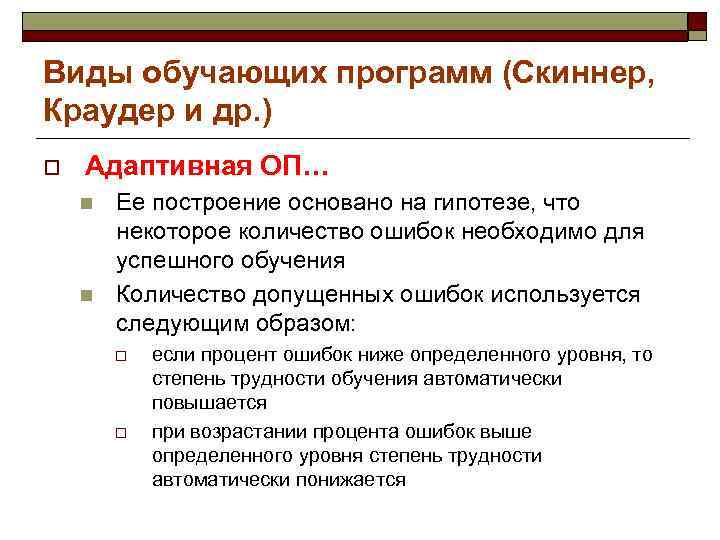 Виды обучающих программ (Скиннер, Краудер и др.)

Адаптивная ОП…

Ее построение основано на гипотезе, что некоторое количество ошибок необходимо для успешного обучения

Количество допущенных ошибок используется следующим образом:

если процент ошибок ниже определенного уровня, то степень трудности обучения автоматически повышается

при возрастании процента ошибок выше определенного уровня степень трудности автоматически понижается